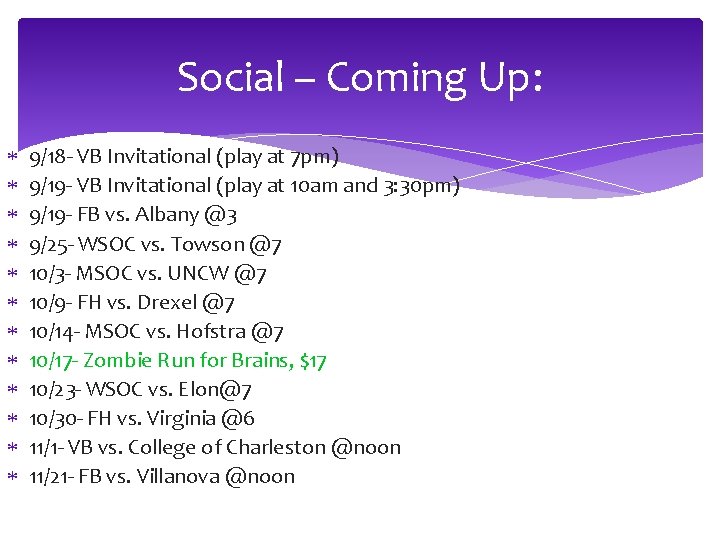 Social – Coming Up:

* 9/18- VB Invitational (play at 7pm)
* 9/19- VB Invitational (play at 10am and 3:30pm)
* 9/19- FB vs. Albany @3
* 9/25- WSOC vs. Towson @7
* 10/3- MSOC vs. UNCW @7
* 10/9- FH vs. Drexel @7
* 10/14- MSOC vs. Hofstra @7
* 10/17- Zombie Run for Brains, $17
* 10/23- WSOC vs. Elon@7
* 10/30- FH vs. Virginia @6
* 11/1- VB vs. College of Charleston @noon
* 11/21- FB vs. Villanova @noon